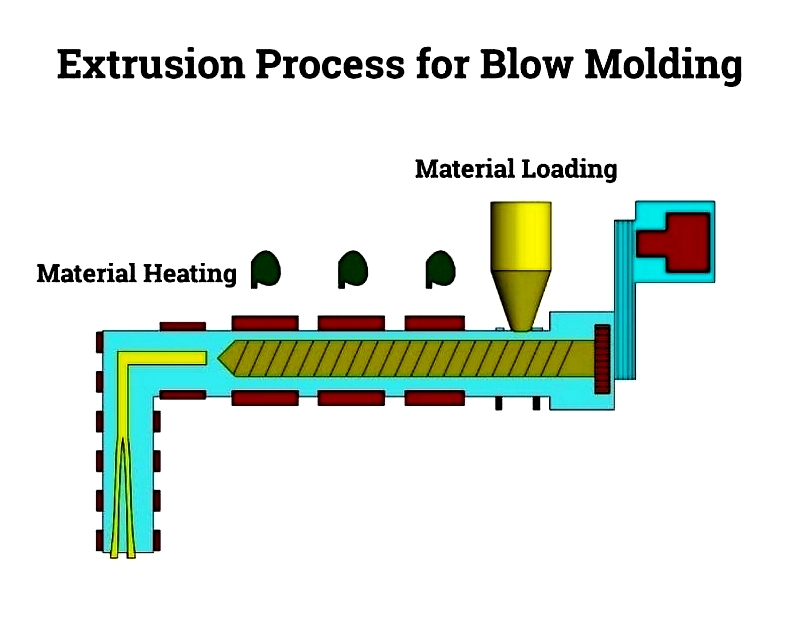 Extrusion Process for Blow Molding

Material Loading

Material Heating